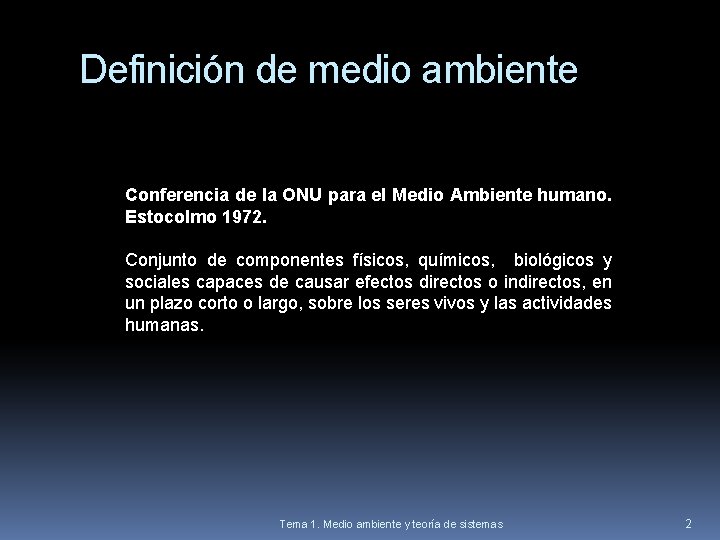 Definición de medio ambiente

Conferencia de la ONU para el Medio Ambiente humano. Estocolmo 1972.

Conjunto de componentes físicos, químicos, biológicos y sociales capaces de causar efectos directos o indirectos, en un plazo corto o largo, sobre los seres vivos y las actividades humanas.

Tema 1. Medio ambiente y teoría de sistemas

2